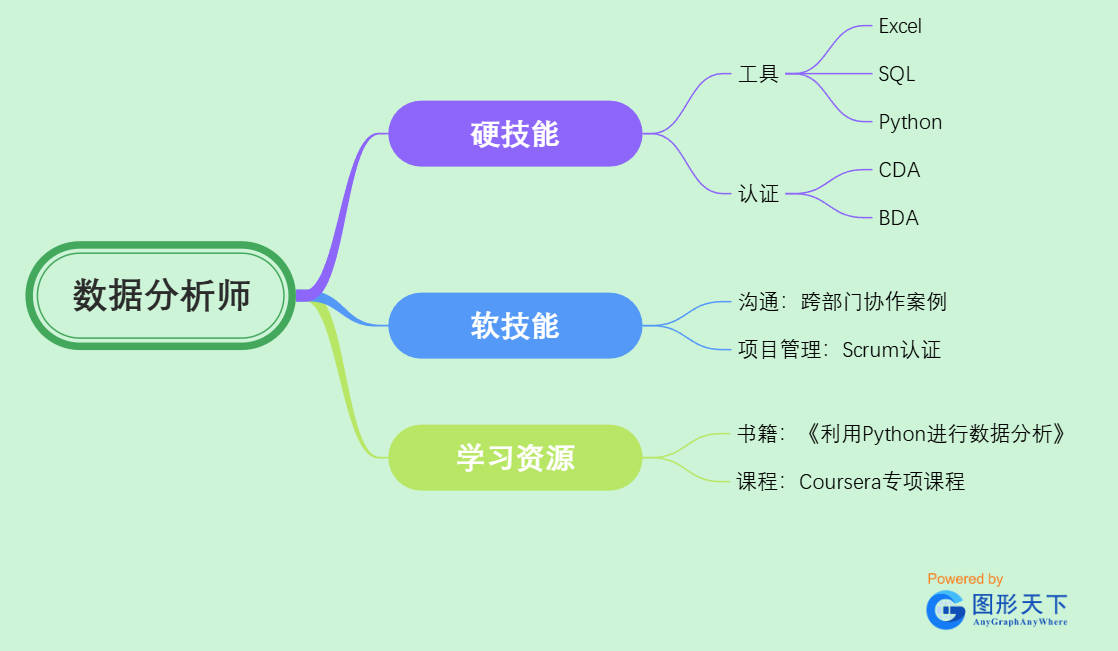 数据分析师

硬技能

工具

Excel

SQL

Python

认证

CDA

BDA

软技能

沟通：跨部门协作案例

项目管理：Scrum认证

学习资源

书籍：《利用Python进行数据分析》

课程：Coursera专项课程

Powered by
图形天下
AnyGraphAnyWhere